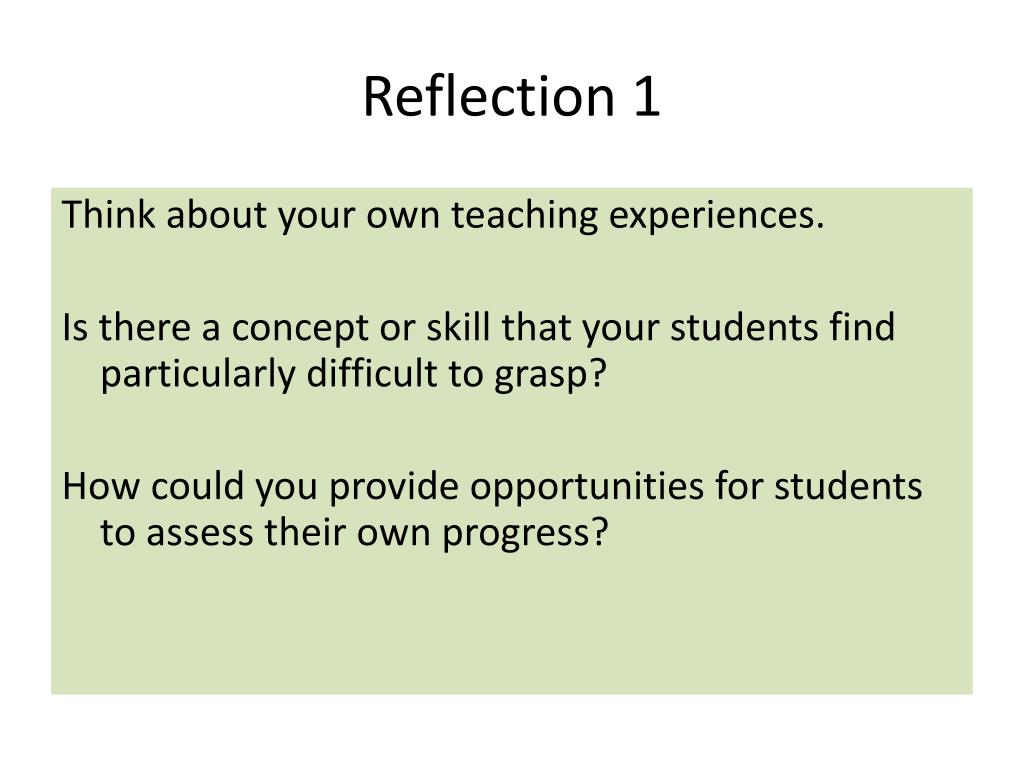 Reflection 1

Think about your own teaching experiences.

Is there a concept or skill that your students find particularly difficult to grasp?

How could you provide opportunities for students to assess their own progress?